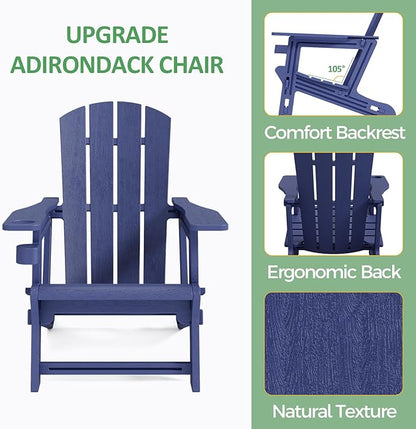 UPGRADE
ADIRONDACK CHAIR

105°

Comfort Backrest

Ergonomic Back

Natural Texture